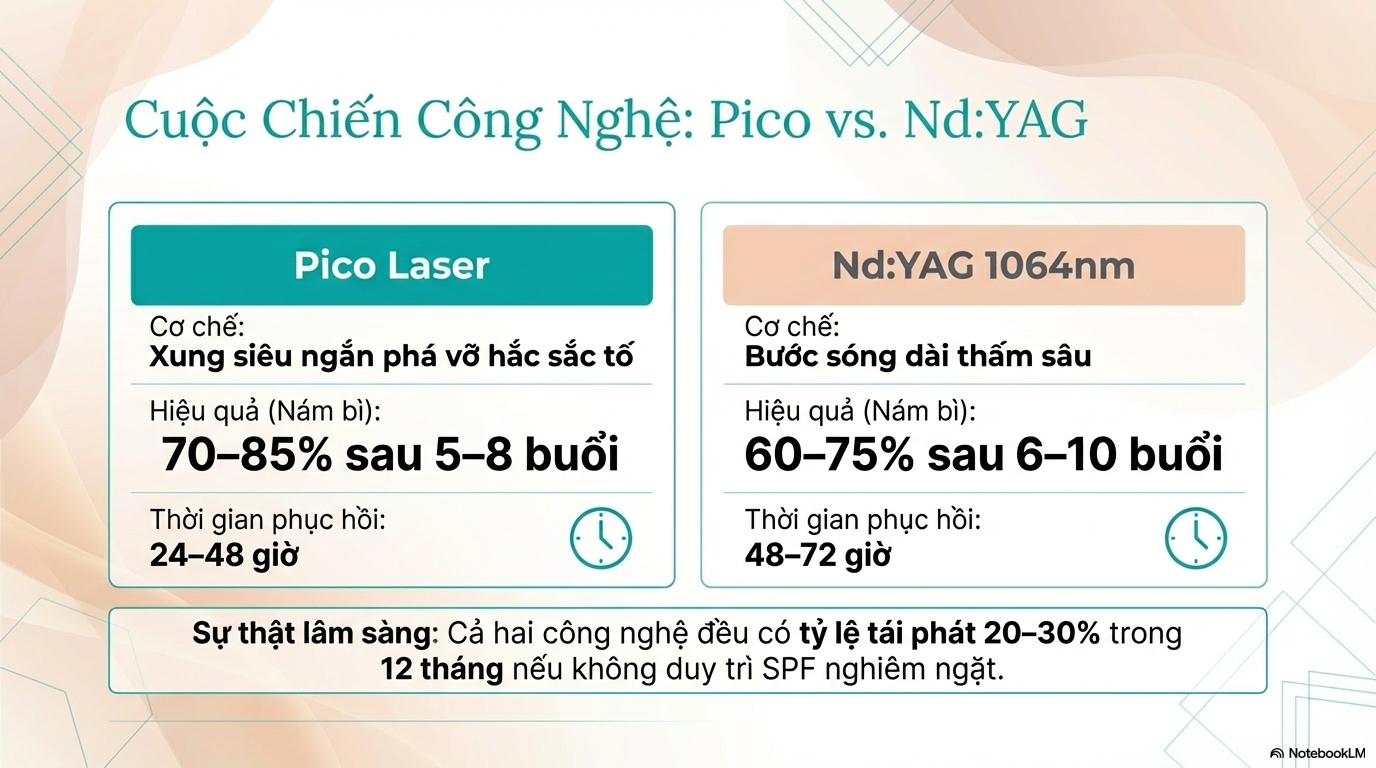 Cuộc Chiến Công Nghệ: Pico vs. Nd:YAG

Pico Laser

Cơ chế:
Xung siêu ngắn phá vỡ hắc sắc tố

Hiệu quả (Nám bì):
70–85% sau 5–8 buổi

Thời gian phục hồi:
24–48 giờ

Nd:YAG 1064nm

Cơ chế:
Bước sóng dài thấm sâu

Hiệu quả (Nám bì):
60–75% sau 6–10 buổi

Thời gian phục hồi:
48–72 giờ

Sự thật lâm sàng: Cả hai công nghệ đều có tỷ lệ tái phát 20–30% trong 12 tháng nếu không duy trì SPF nghiêm ngặt.

NotebookLM